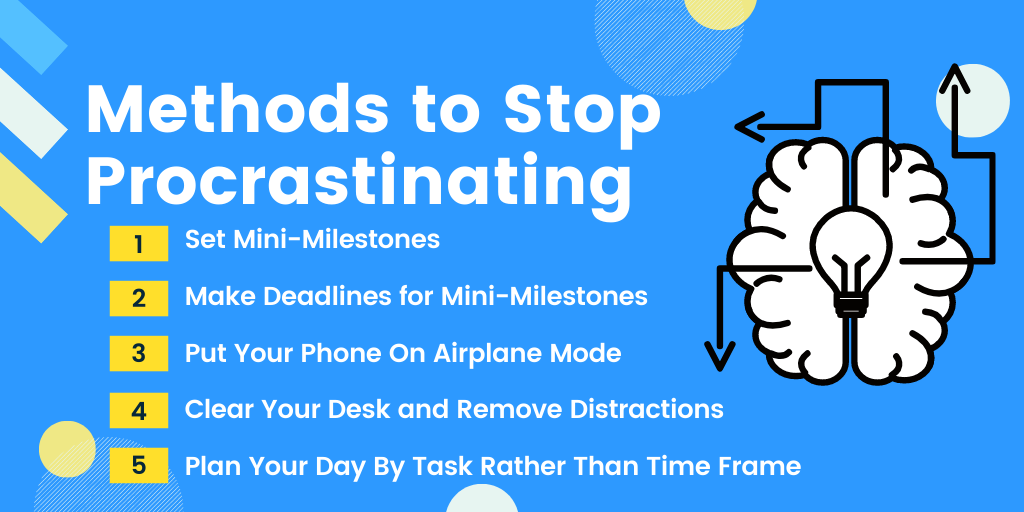 Methods to Stop Procrastinating

1 Set Mini-Milestones

2 Make Deadlines for Mini-Milestones

3 Put Your Phone On Airplane Mode

4 Clear Your Desk and Remove Distractions

5 Plan Your Day By Task Rather Than Time Frame